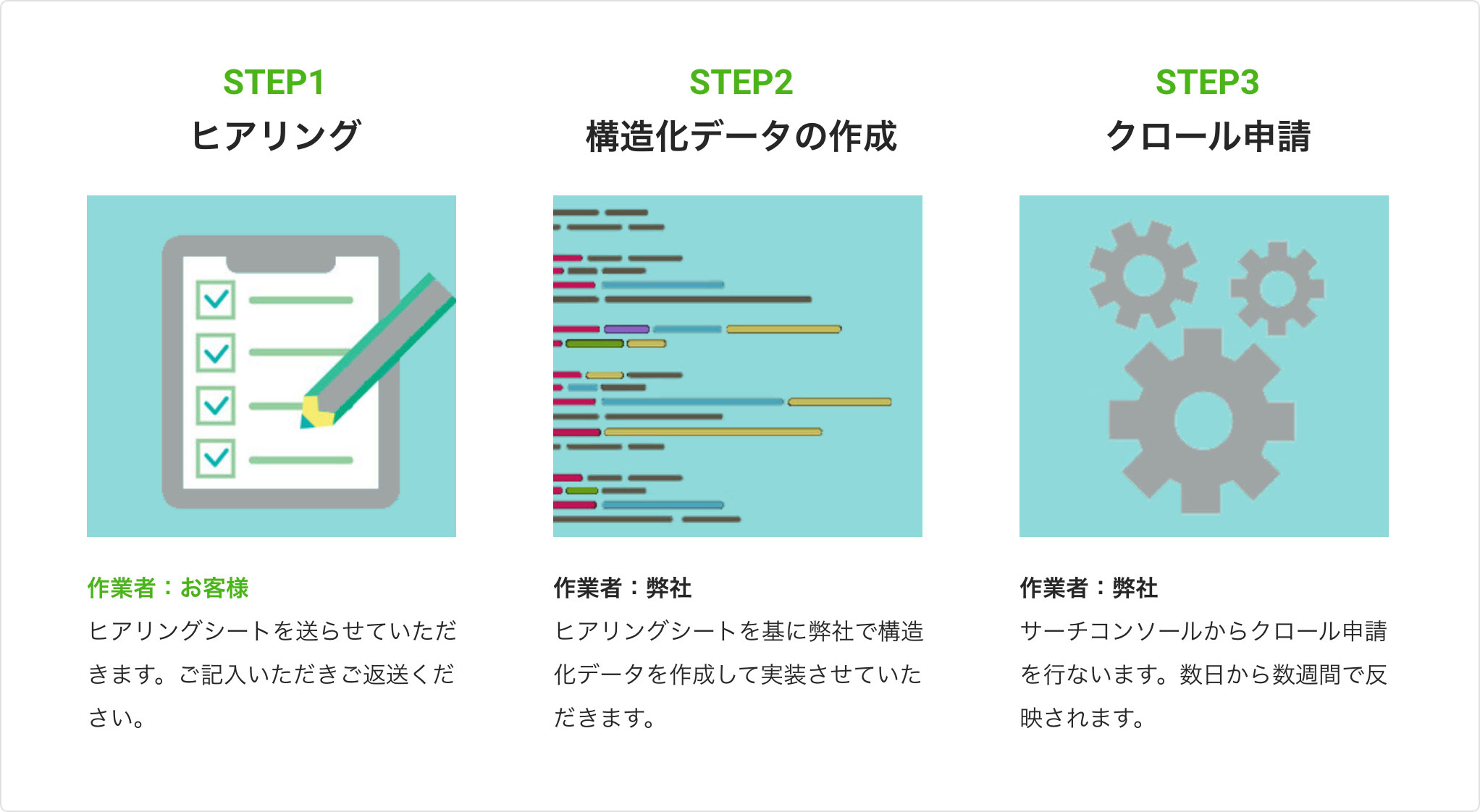 STEP1
ヒアリング

作業者：お客様
ヒアリングシートを送らせていただきます。ご記入いただきご返送ください。

STEP2
構造化データの作成

作業者：弊社
ヒアリングシートを基に弊社で構造化データを作成して実装させていただきます。

STEP3
クロール申請

作業者：弊社
サーチコンソールからクロール申請を行ないます。数日から数週間で反映されます。